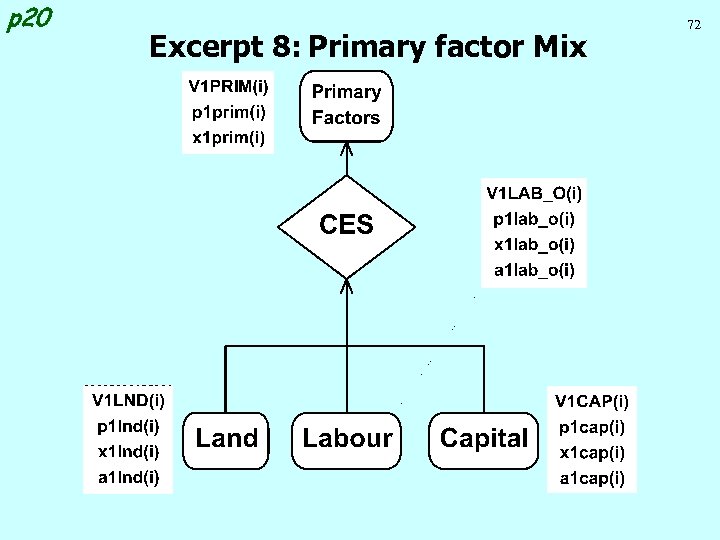 p20

72

Excerpt 8: Primary factor Mix

V1PRIM(i)
p1prim(i)
x1prim(i)

Primary Factors

CES

V1LAB_O(i)
p1lab_o(i)
x1lab_o(i)
a1lab_o(i)

V1LND(i)
p1lnd(i)
x1lnd(i)
a1lnd(i)

Land

Labour

Capital

V1CAP(i)
p1cap(i)
x1cap(i)
a1cap(i)